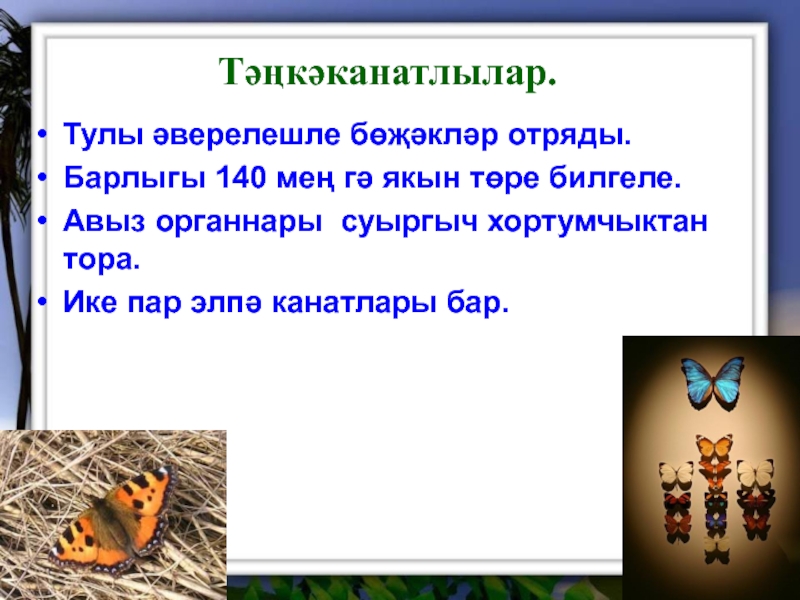 Тәңкәканатлылар.

• Тулы әверелешле бөҗәкләр отряды.
• Барлыгы 140 мең гә якын төре билгеле.
• Авыз органнары суыргыч хортумчыктан тора.
• Ике пар элпә канатлары бар.